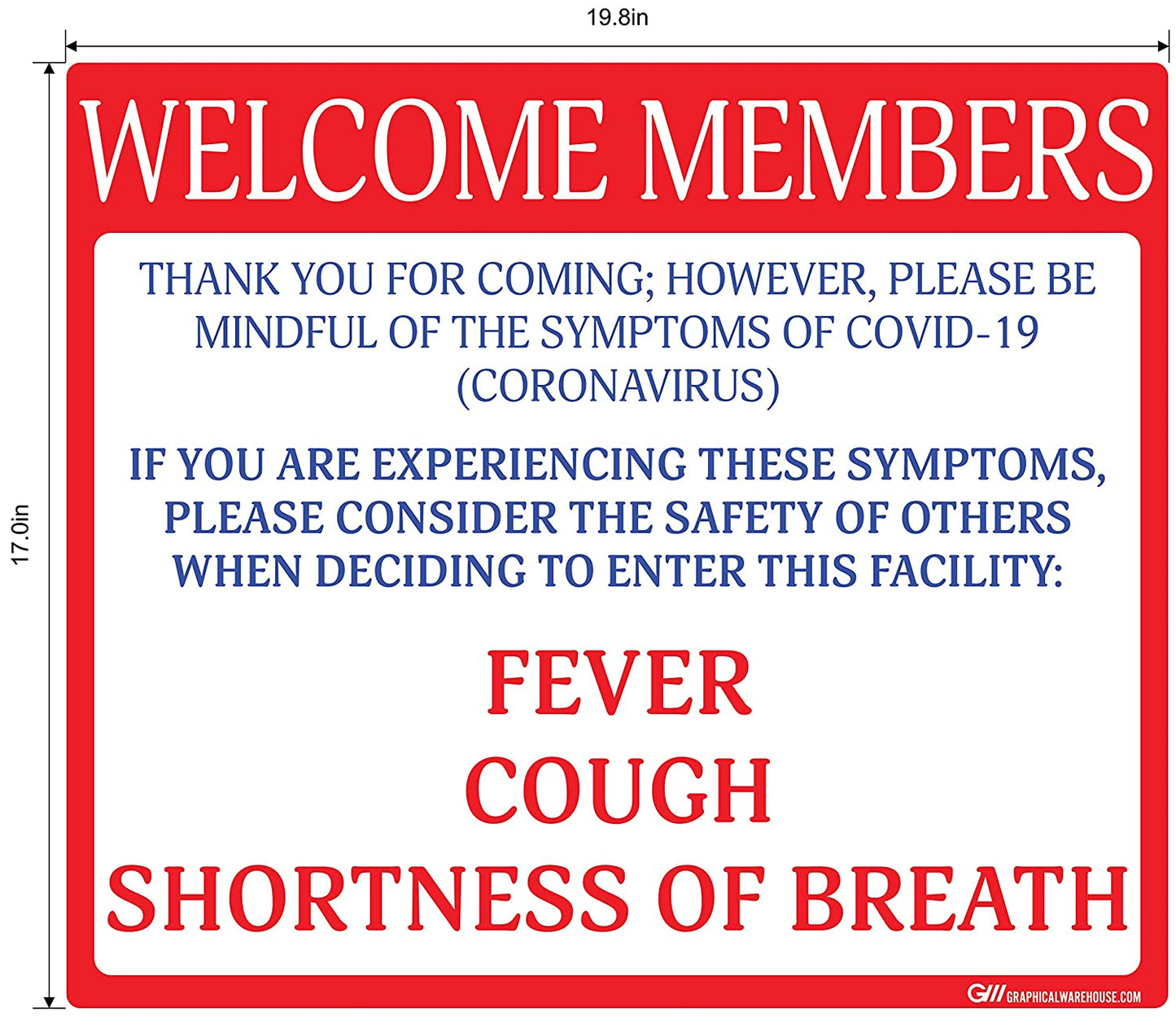 19.8in

17.0in

WELCOME MEMBERS

THANK YOU FOR COMING; HOWEVER, PLEASE BE MINDFUL OF THE SYMPTOMS OF COVID-19 (CORONAVIRUS)

IF YOU ARE EXPERIENCING THESE SYMPTOMS, PLEASE CONSIDER THE SAFETY OF OTHERS WHEN DECIDING TO ENTER THIS FACILITY:

FEVER
COUGH
SHORTNESS OF BREATH

G/// GRAPHICALWAREHOUSE.COM